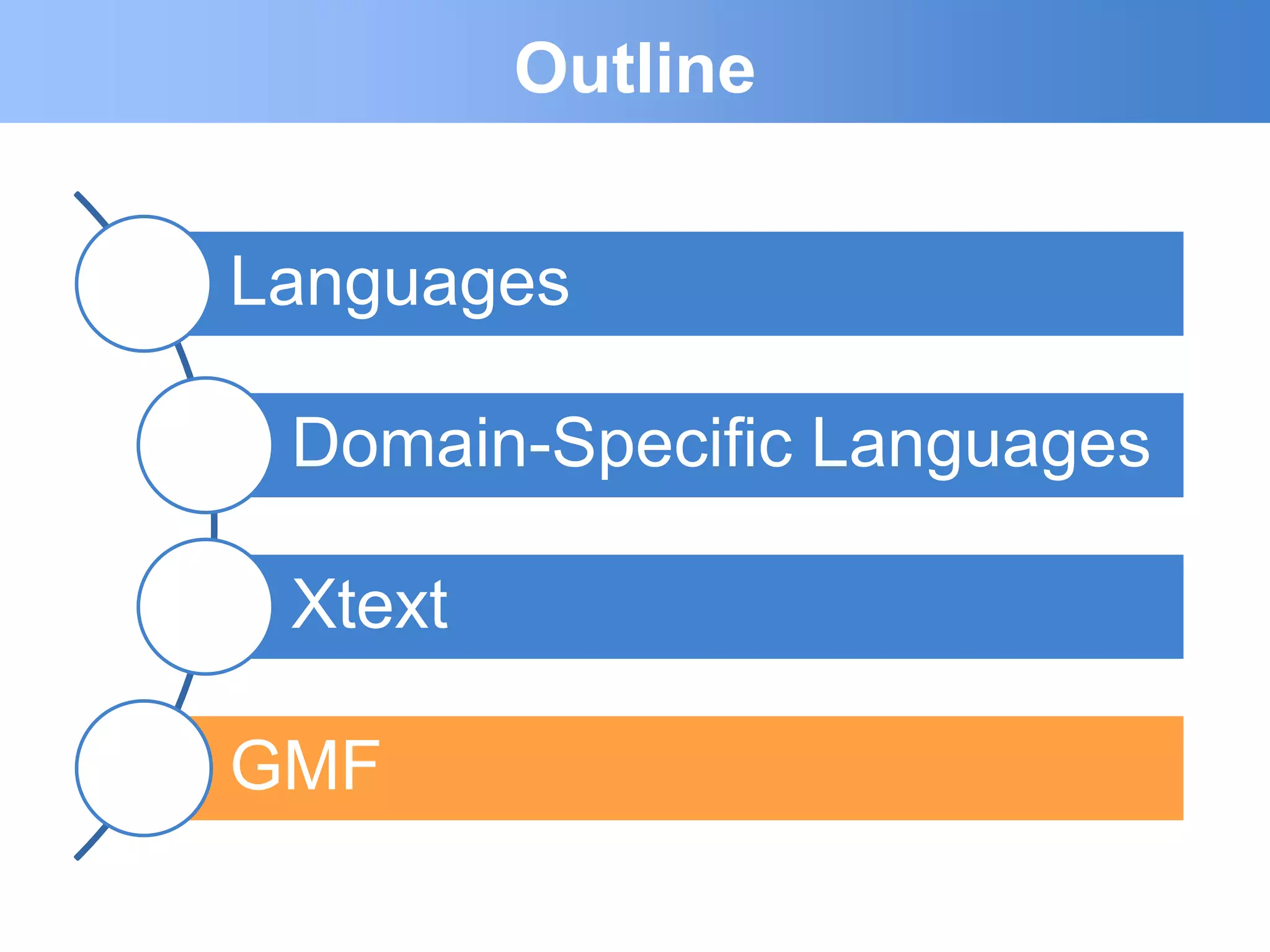 Outline

Languages

Domain-Specific Languages

Xtext

GMF